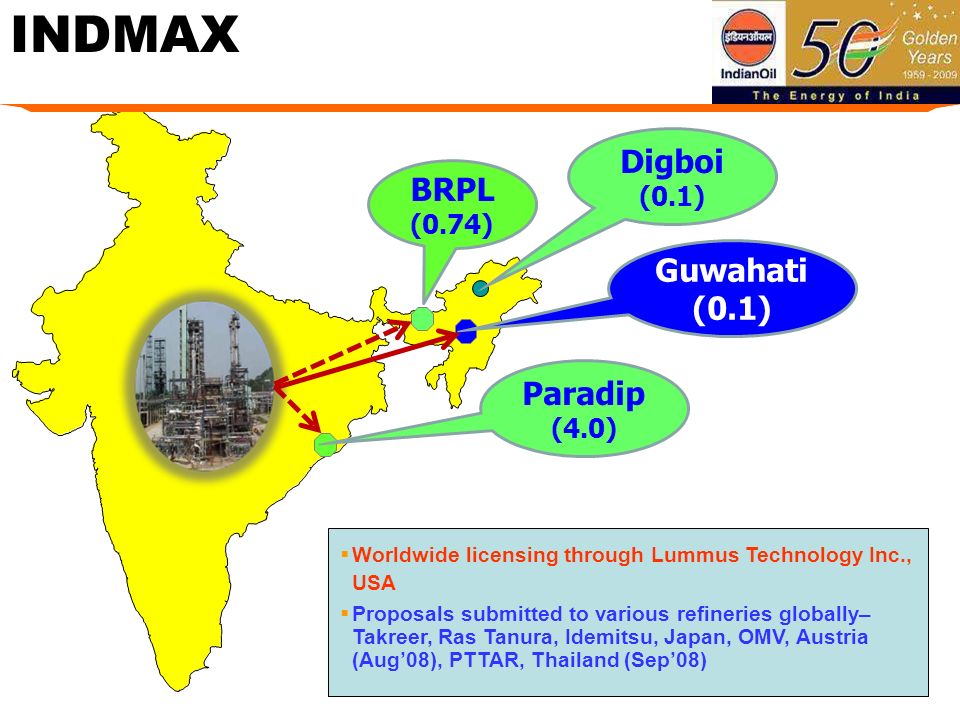 INDMAX

इंडियनऑयल
IndianOil
50 Golden Years 1959 - 2009
The Energy of India

BRPL
(0.74)

Digboi
(0.1)

Guwahati
(0.1)

Paradip
(4.0)

▪ Worldwide licensing through Lummus Technology Inc., USA
▪ Proposals submitted to various refineries globally– Takreer, Ras Tanura, Idemitsu, Japan, OMV, Austria (Aug'08), PTTAR, Thailand (Sep'08)